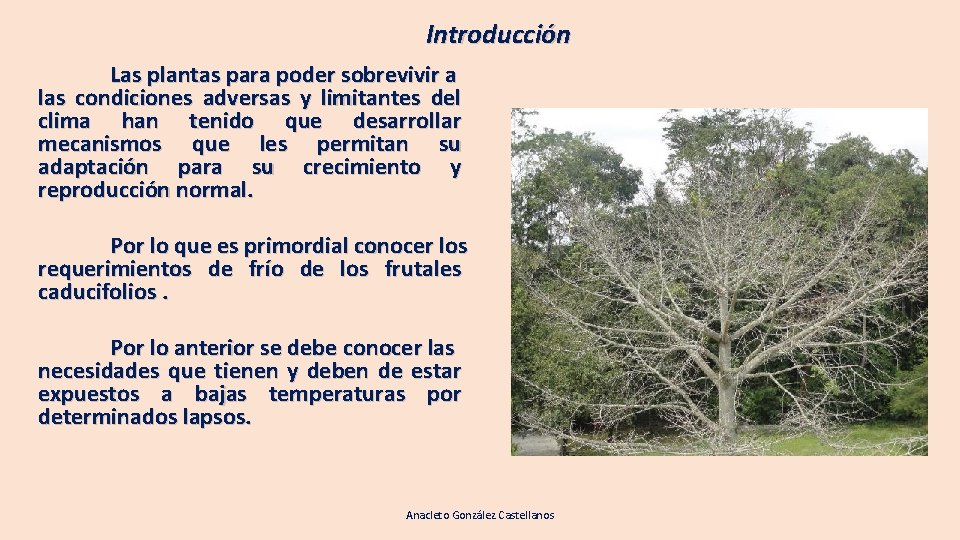 Introducción

Las plantas para poder sobrevivir a las condiciones adversas y limitantes del clima han tenido que desarrollar mecanismos que les permitan su adaptación para su crecimiento y reproducción normal.

Por lo que es primordial conocer los requerimientos de frío de los frutales caducifolios .

Por lo anterior se debe conocer las necesidades que tienen y deben de estar expuestos a bajas temperaturas por determinados lapsos.

Anacleto González Castellanos